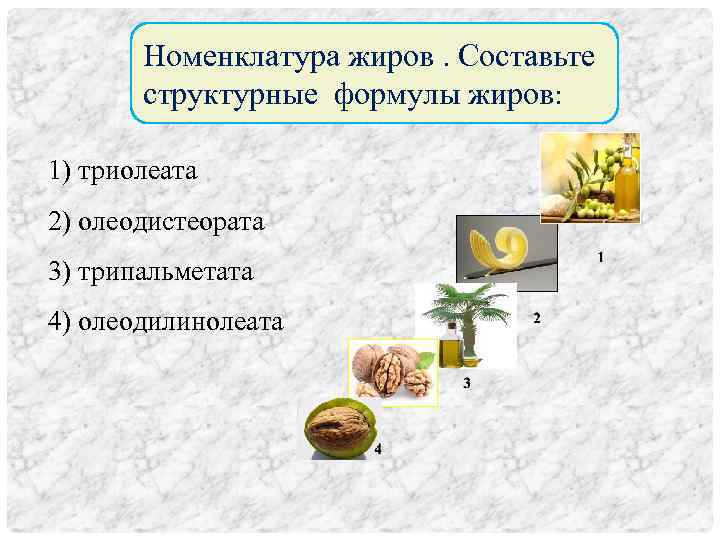 Номенклатура жиров . Составьте структурные  формулы жиров:

1) триолеата

2) олеодистеората

3) трипальметата

4) олеодилинолеата

1

2

3

4